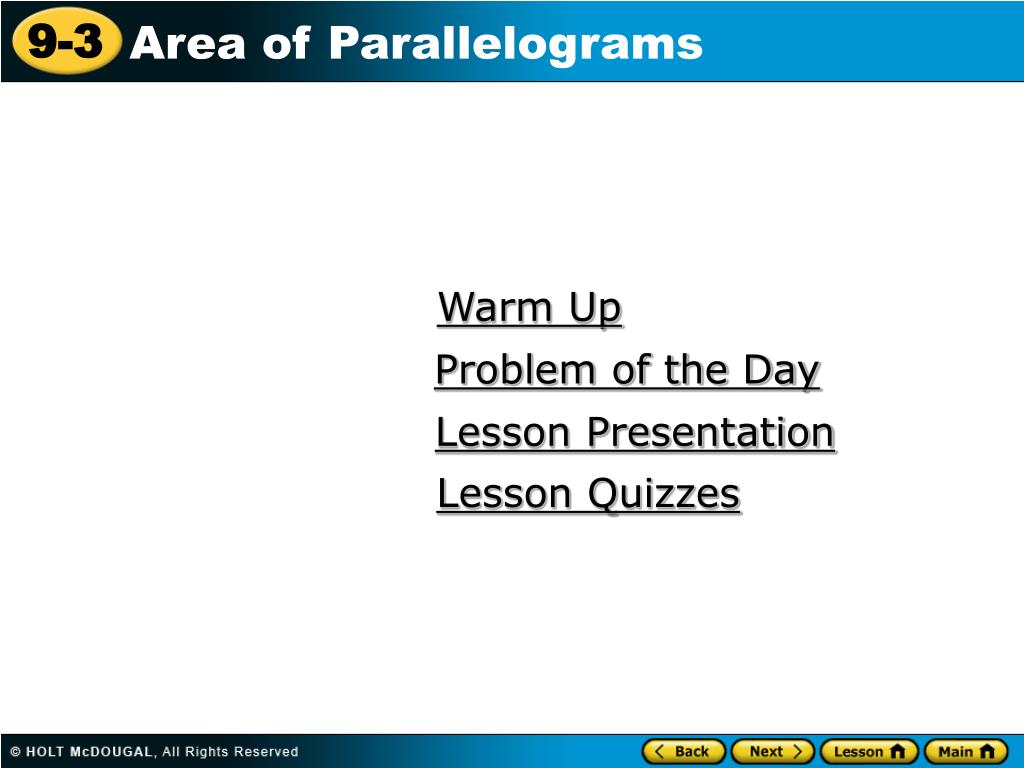 9-3 Area of Parallelograms

Warm Up
Problem of the Day
Lesson Presentation
Lesson Quizzes

© HOLT McDOUGAL, All Rights Reserved

Back Next Lesson Main